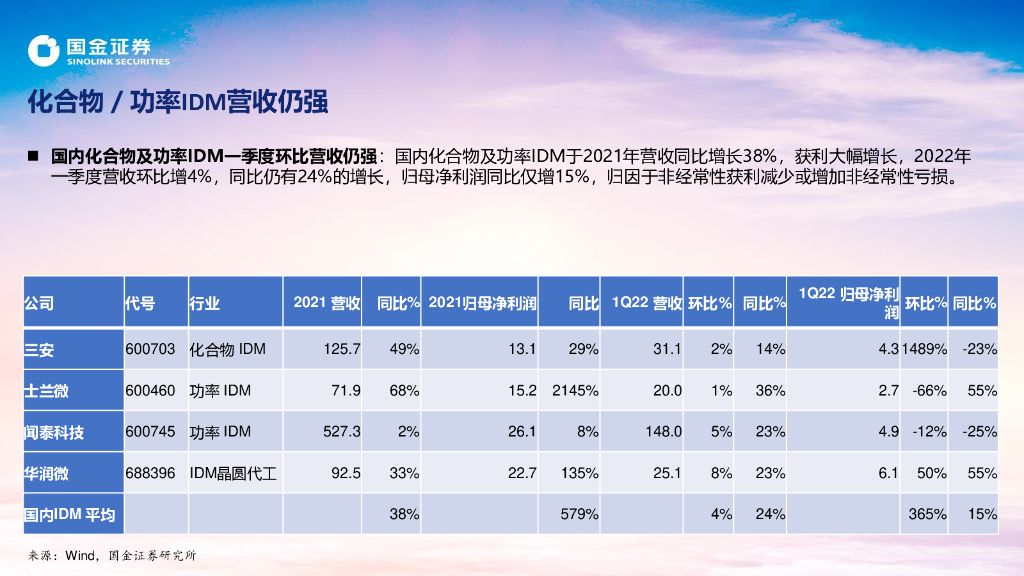 国金证券
SINOLINK SECURITIES

化合物 / 功率IDM营收仍强

■ 国内化合物及功率IDM一季度环比营收仍强：国内化合物及功率IDM于2021年营收同比增长38%，获利大幅增长，2022年一季度营收环比增4%，同比仍有24%的增长，归母净利润同比仅增15%，归因于非经常性获利减少或增加非经常性亏损。

| 公司 | 代号 | 行业 | 2021 营收 | 同比% | 2021归母净利润 | 同比 | 1Q22 营收 | 环比% | 同比% | 1Q22 归母净利润 | 环比% | 同比% |
|---|---|---|---|---|---|---|---|---|---|---|---|---|
| 三安 | 600703 | 化合物 IDM | 125.7 | 49% | 13.1 | 29% | 31.1 | 2% | 14% | 4.3 | 1489% | -23% |
| 士兰微 | 600460 | 功率 IDM | 71.9 | 68% | 15.2 | 2145% | 20.0 | 1% | 36% | 2.7 | -66% | 55% |
| 闻泰科技 | 600745 | 功率 IDM | 527.3 | 2% | 26.1 | 8% | 148.0 | 5% | 23% | 4.9 | -12% | -25% |
| 华润微 | 688396 | IDM晶圆代工 | 92.5 | 33% | 22.7 | 135% | 25.1 | 8% | 23% | 6.1 | 50% | 55% |
| 国内IDM 平均 | | | | 38% | | 579% | | 4% | 24% | | 365% | 15% |

来源：Wind，国金证券研究所